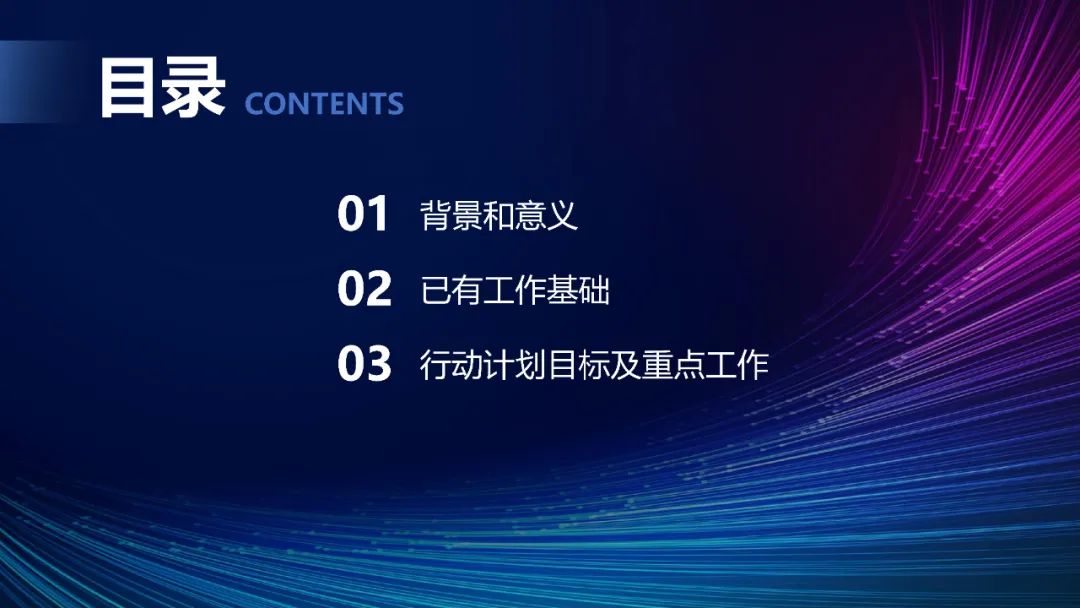 目录 CONTENTS

01 背景和意义

02 已有工作基础

03 行动计划目标及重点工作